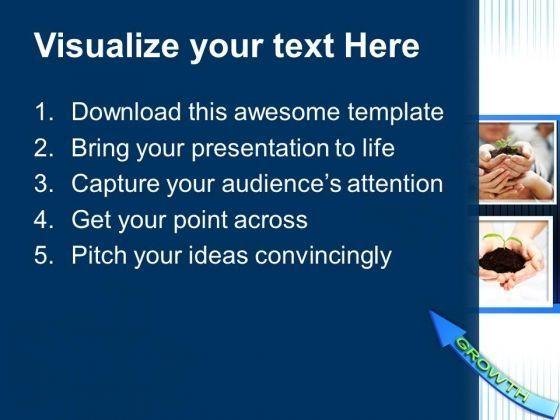 Visualize your text Here

1. Download this awesome template
2. Bring your presentation to life
3. Capture your audience's attention
4. Get your point across
5. Pitch your ideas convincingly

GROWTH